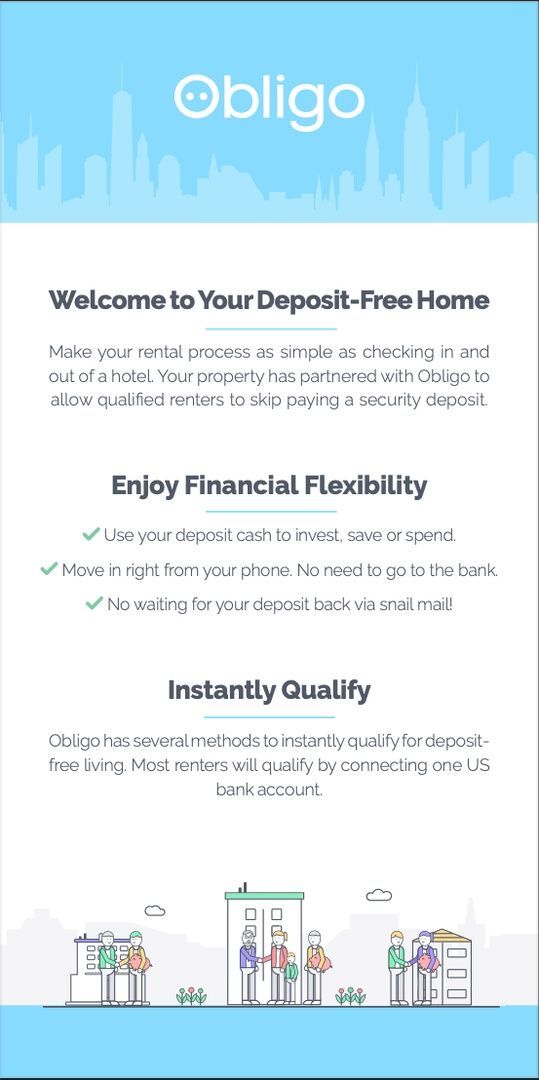 Obligo

Welcome to Your Deposit-Free Home

Make your rental process as simple as checking in and out of a hotel. Your property has partnered with Obligo to allow qualified renters to skip paying a security deposit.

Enjoy Financial Flexibility

✔ Use your deposit cash to invest, save or spend.

✔ Move in right from your phone. No need to go to the bank.

✔ No waiting for your deposit back via snail mail!

Instantly Qualify

Obligo has several methods to instantly qualify for deposit-free living. Most renters will qualify by connecting one US bank account.